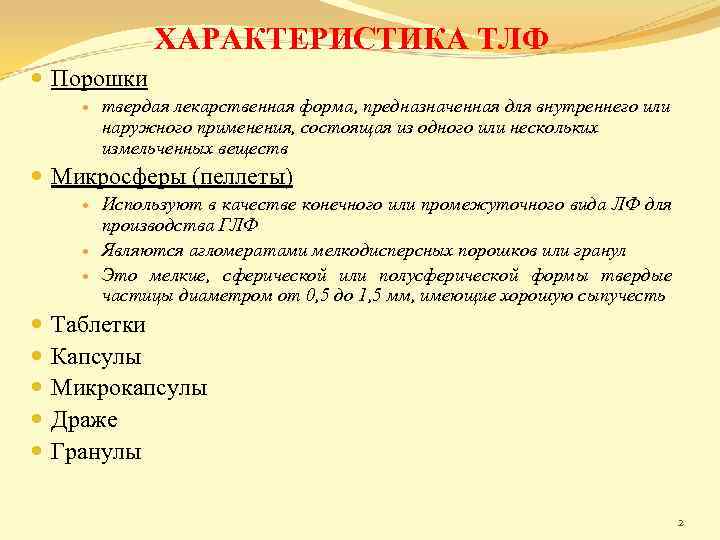 ХАРАКТЕРИСТИКА ТЛФ

Порошки

твердая лекарственная форма, предназначенная для внутреннего или наружного применения, состоящая из одного или нескольких измельченных веществ

Микросферы (пеллеты)

Используют в качестве конечного или промежуточного вида ЛФ для производства ГЛФ

Являются агломератами мелкодисперсных порошков или гранул

Это мелкие, сферической или полусферической формы твердые частицы диаметром от 0,5 до 1,5 мм, имеющие хорошую сыпучесть

Таблетки

Капсулы

Микрокапсулы

Драже

Гранулы

2